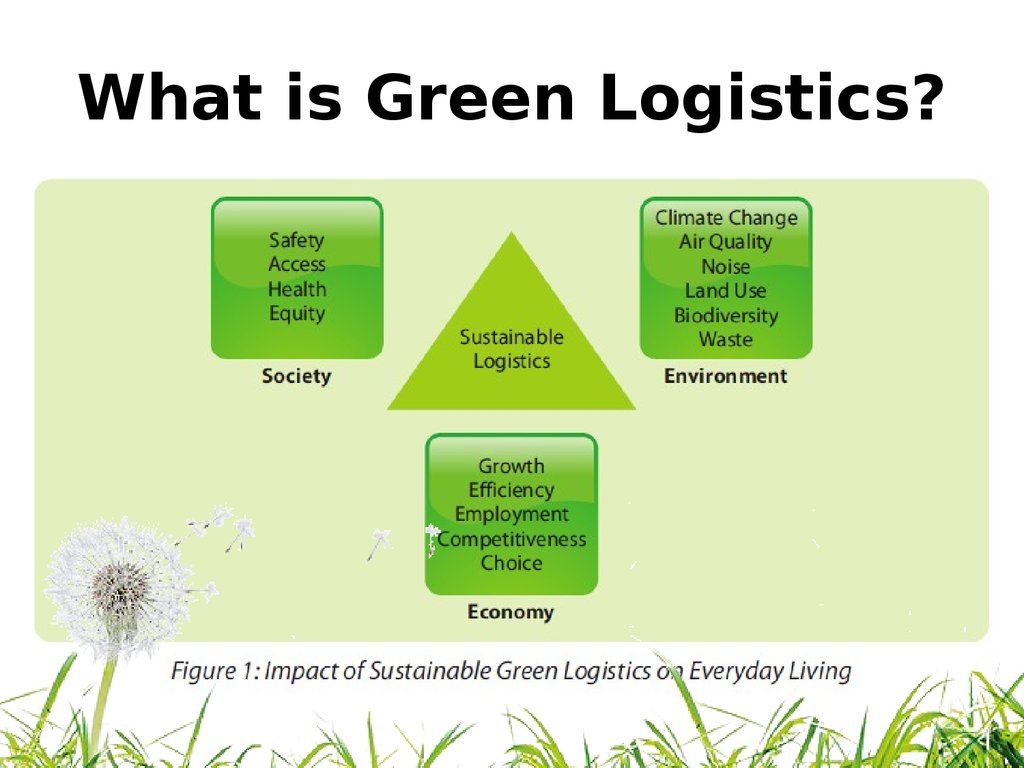 What is Green Logistics?

Safety
Access
Health
Equity

Society

Sustainable Logistics

Climate Change
Air Quality
Noise
Land Use
Biodiversity
Waste

Environment

Growth
Efficiency
Employment
Competitiveness
Choice

Economy

Figure 1: Impact of Sustainable Green Logistics on Everyday Living